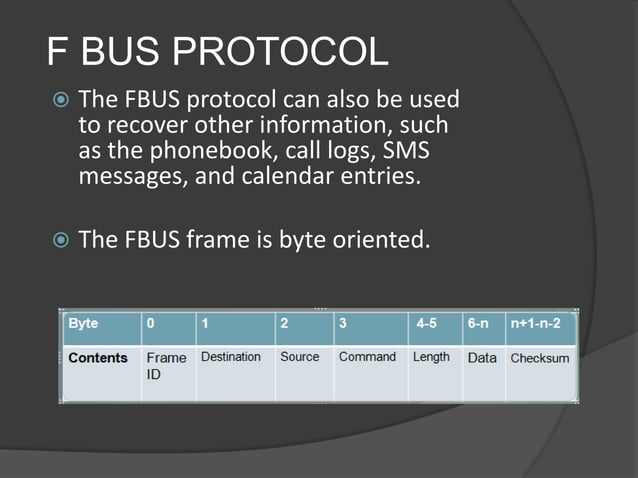 F BUS PROTOCOL

The FBUS protocol can also be used to recover other information, such as the phonebook, call logs, SMS messages, and calendar entries.

The FBUS frame is byte oriented.

| Byte | 0 | 1 | 2 | 3 | 4-5 | 6-n | n+1-n-2 |
|---|---|---|---|---|---|---|---|
| Contents | Frame ID | Destination | Source | Command | Length | Data | Checksum |